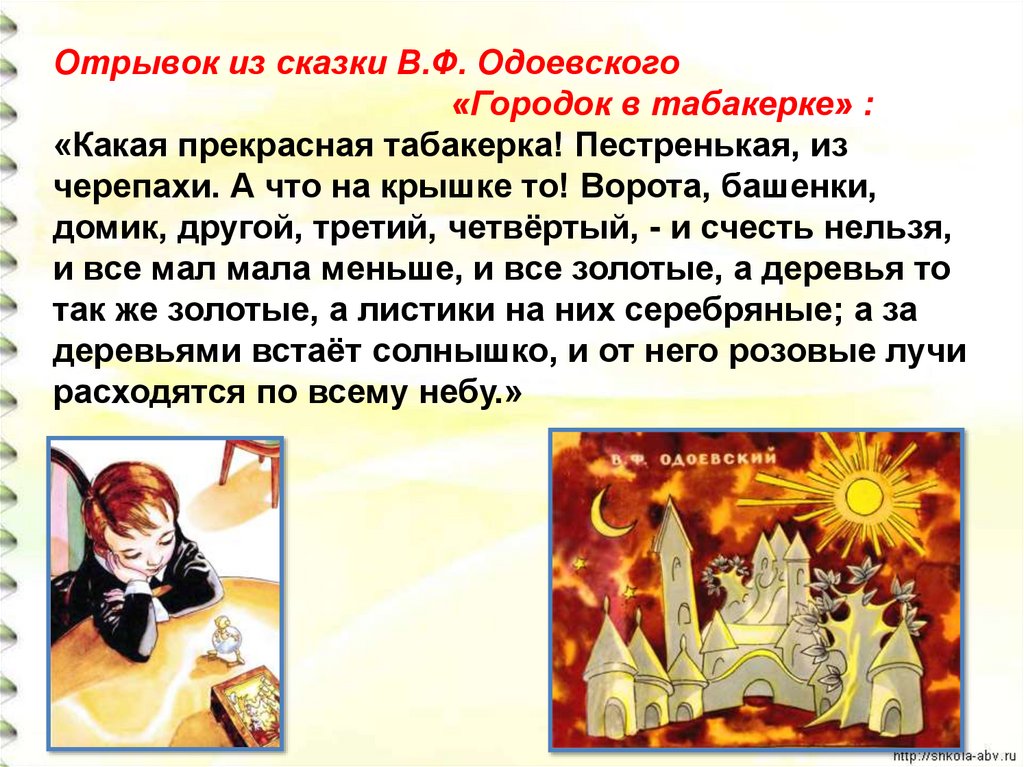 Отрывок из сказки В.Ф. Одоевского «Городок в табакерке» :

«Какая прекрасная табакерка! Пестренькая, из черепахи. А что на крышке то! Ворота, башенки, домик, другой, третий, четвёртый, - и счесть нельзя, и все мал мала меньше, и все золотые, а деревья то так же золотые, а листики на них серебряные; а за деревьями встаёт солнышко, и от него розовые лучи расходятся по всему небу.»

В. Ф. ОДОЕВСКИЙ

http://shkola-abv.ru